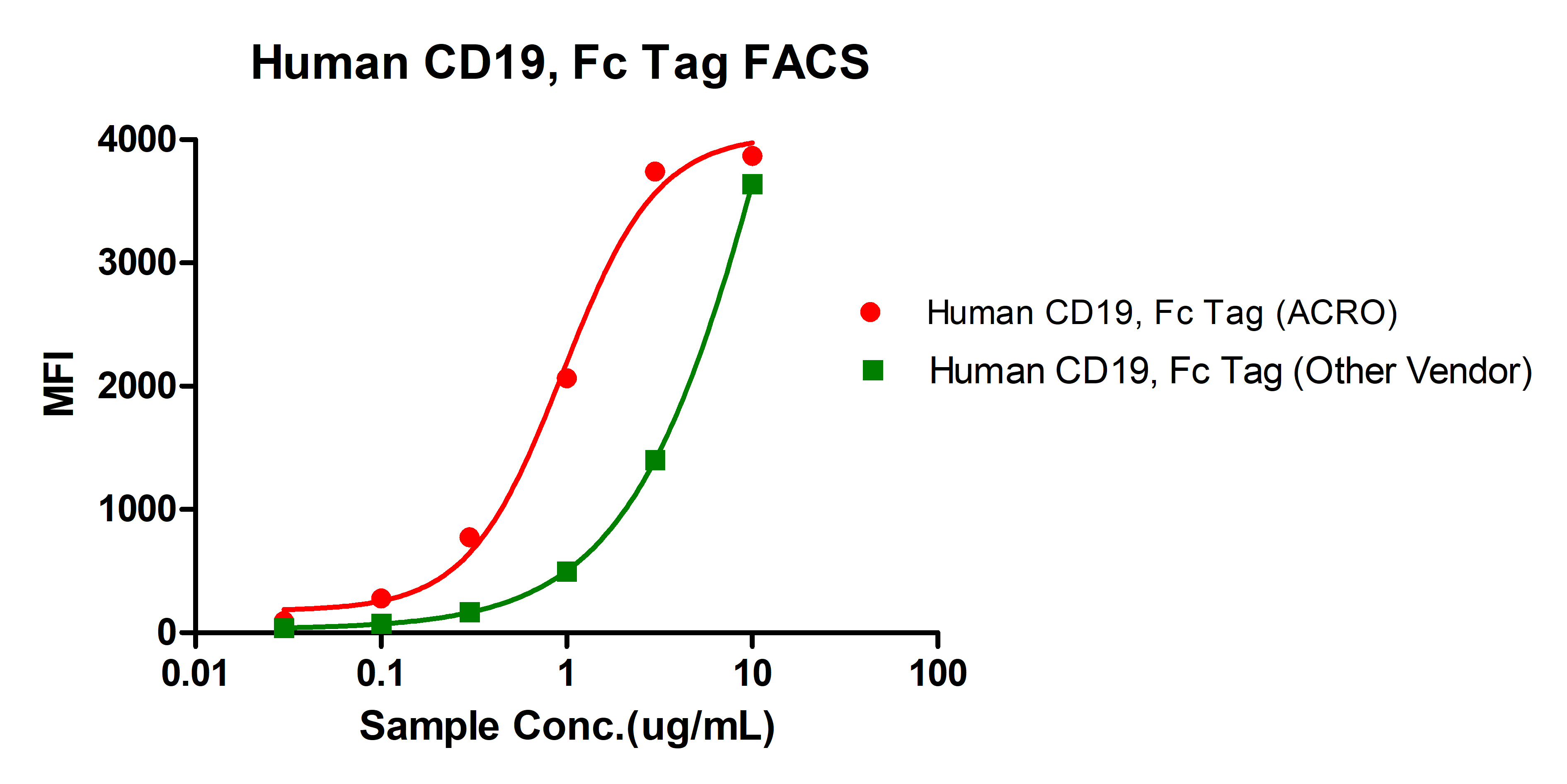 Human CD19, Fc Tag FACS

MFI

4000
3000
2000
1000
0

0.01
0.1
1
10
100

Sample Conc.(ug/mL)

Human CD19, Fc Tag (ACRO)
Human CD19, Fc Tag (Other Vendor)